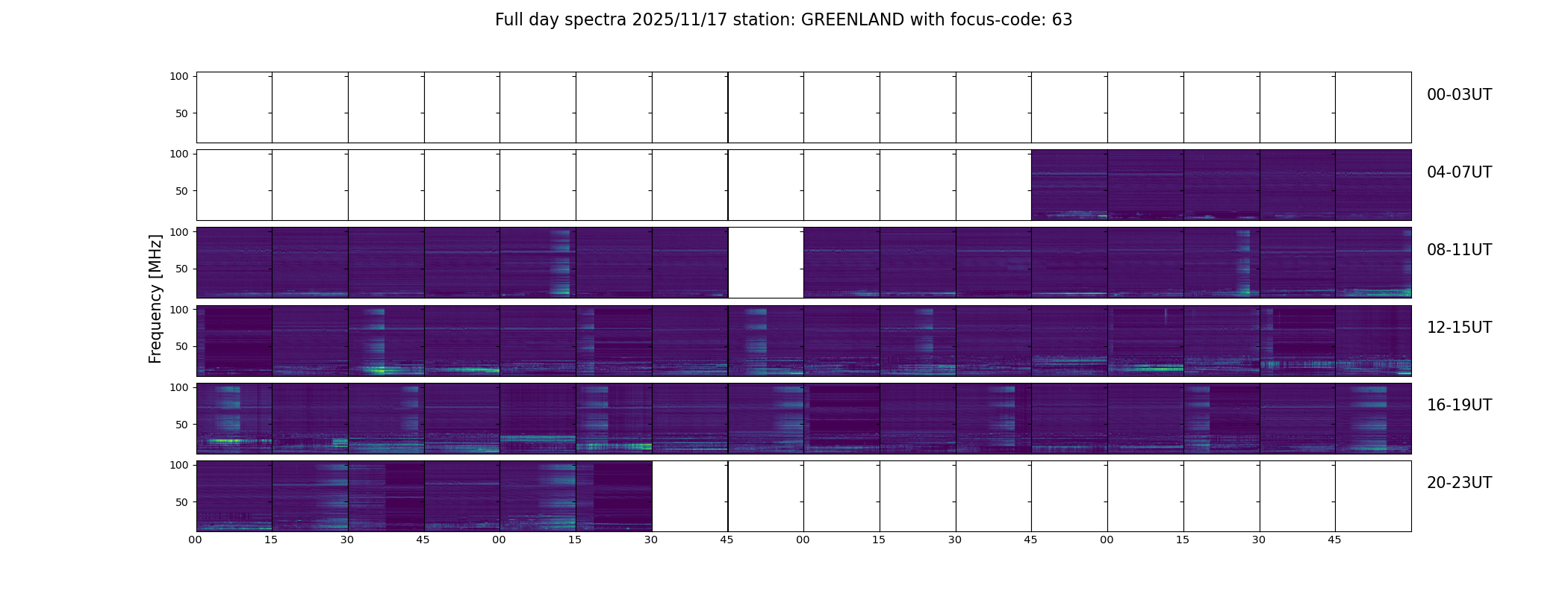 Full day spectra 2025/11/17 station: GREENLAND with focus-code: 63

Frequency [MHz]

100
50
00-03UT

100
50
04-07UT

100
50
08-11UT

100
50
12-15UT

100
50
16-19UT

100
50
20-23UT

00 15 30 45 00 15 30 45 00 15 30 45 00 15 30 45